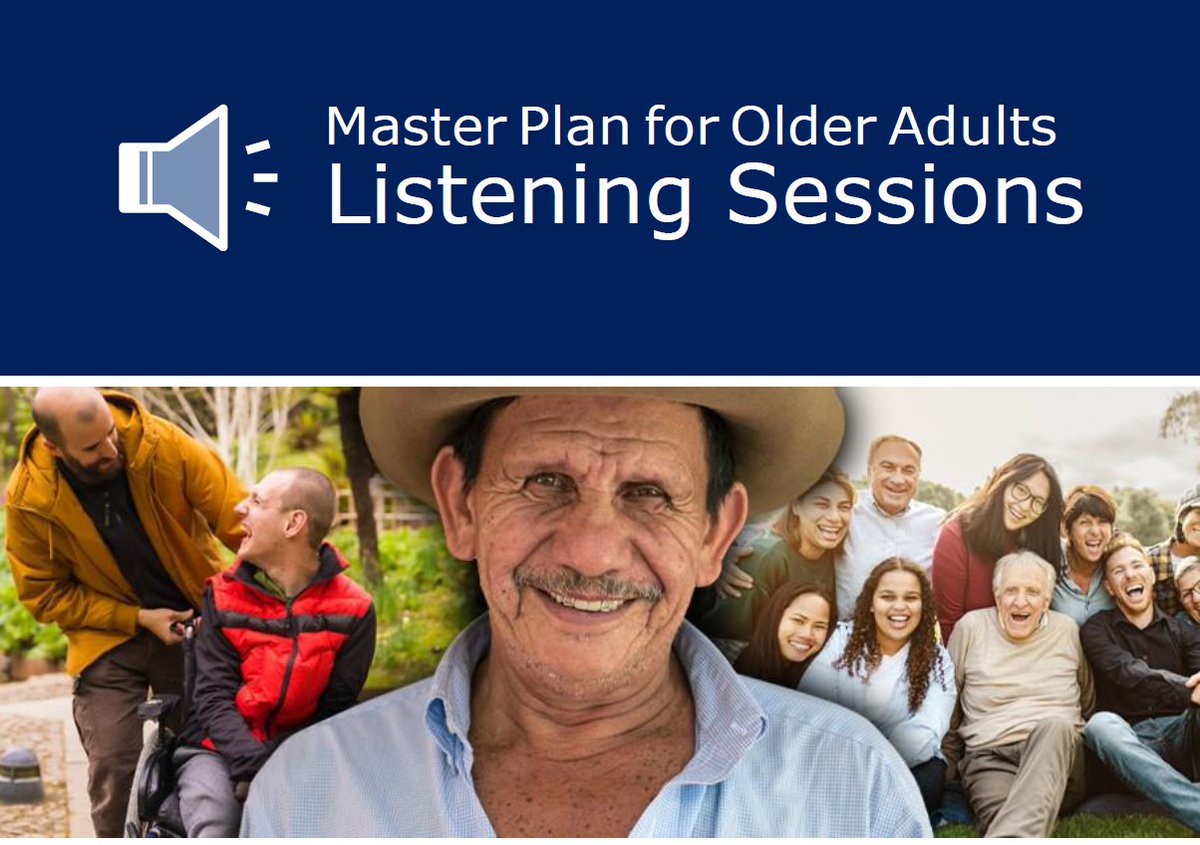 Master Plan for Older Adults
Listening Sessions